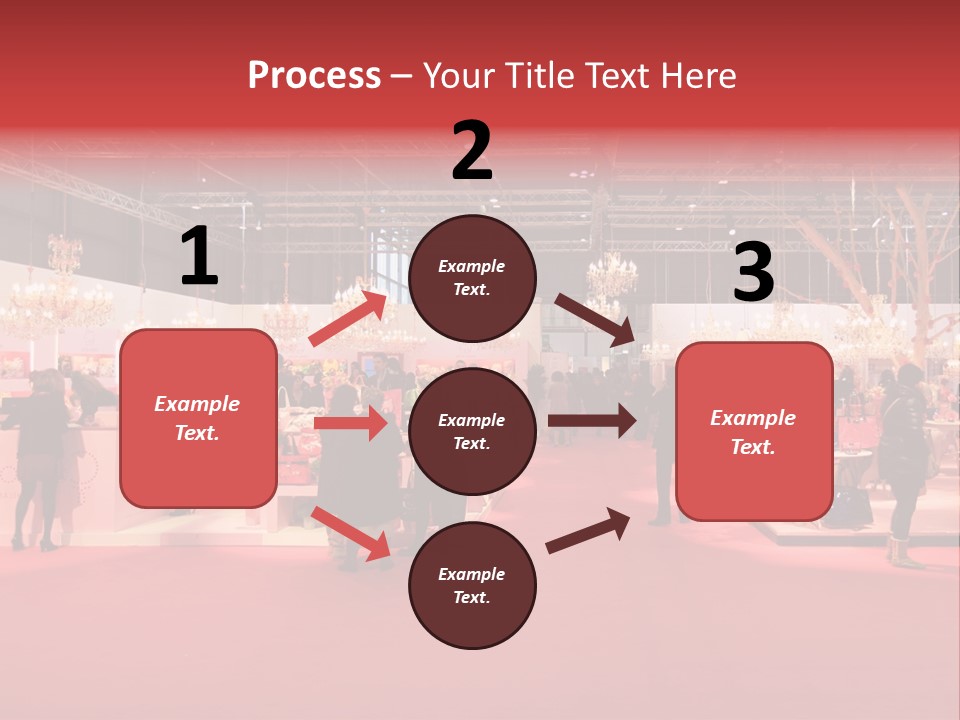 Process – Your Title Text Here

1

Example Text.

2

Example Text.

Example Text.

Example Text.

3

Example Text.